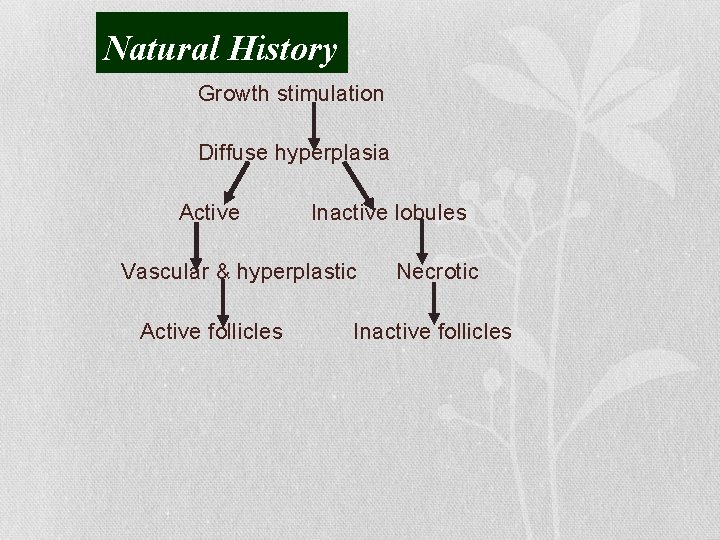 Natural History

Growth stimulation

Diffuse hyperplasia

Active

Inactive lobules

Vascular & hyperplastic

Necrotic

Active follicles

Inactive follicles